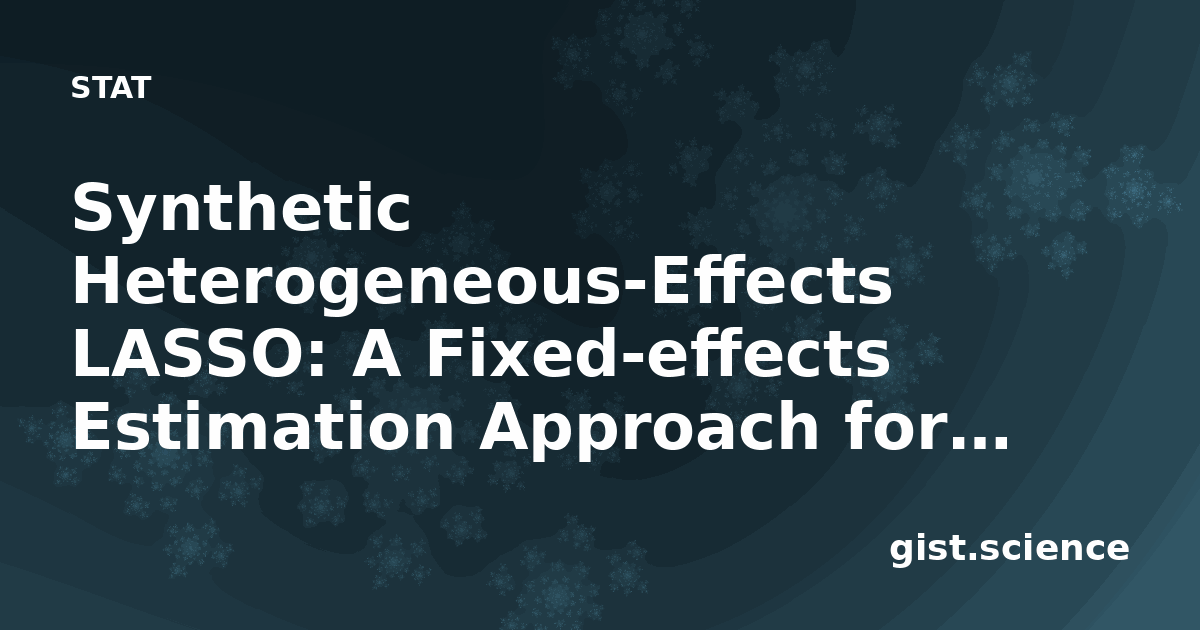 STAT

Synthetic Heterogeneous-Effects LASSO: A Fixed-effects Estimation Approach for…

gist.science